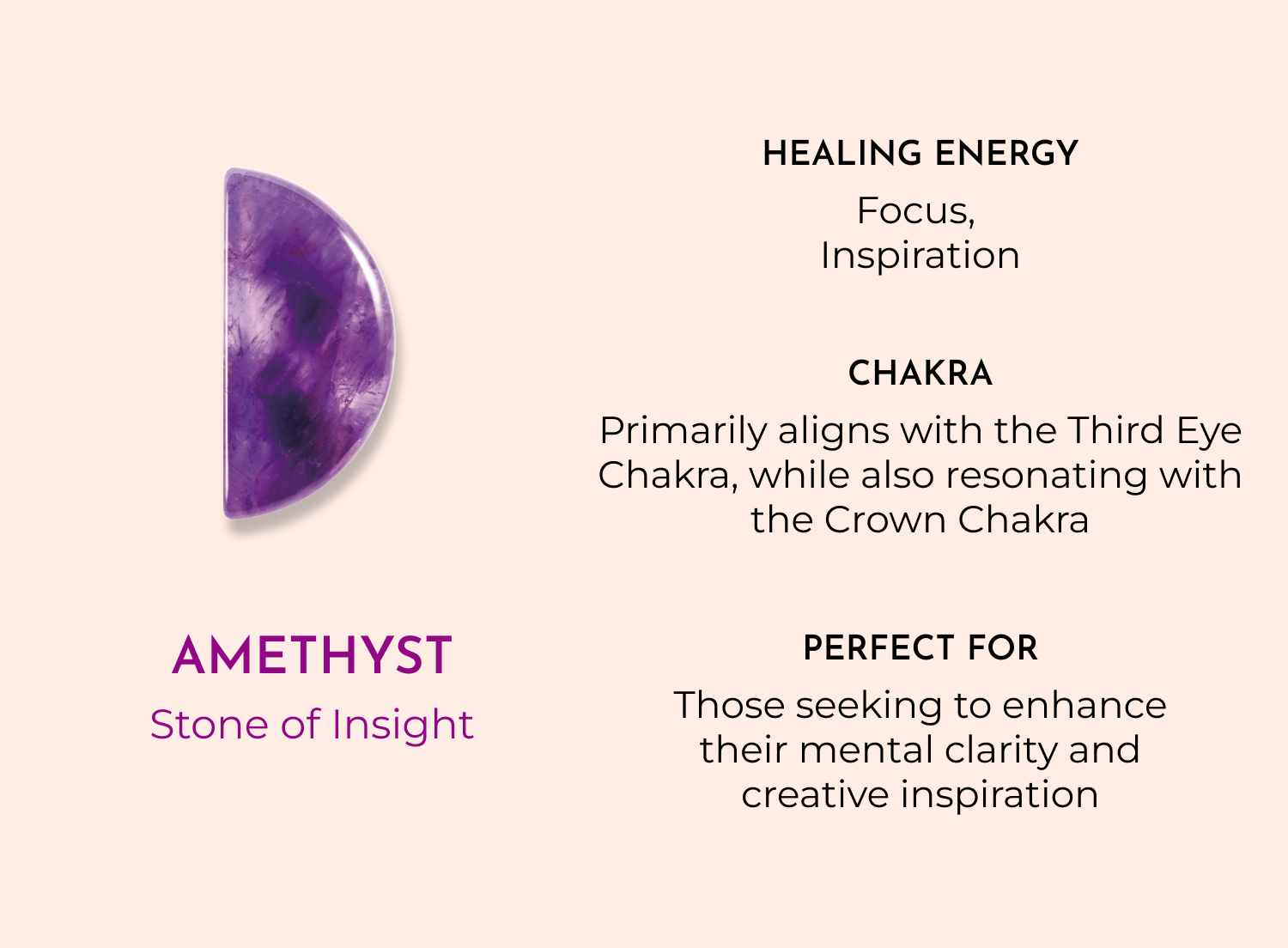 AMETHYST
Stone of Insight

HEALING ENERGY
Focus,
Inspiration

CHAKRA
Primarily aligns with the Third Eye Chakra, while also resonating with the Crown Chakra

PERFECT FOR
Those seeking to enhance their mental clarity and creative inspiration